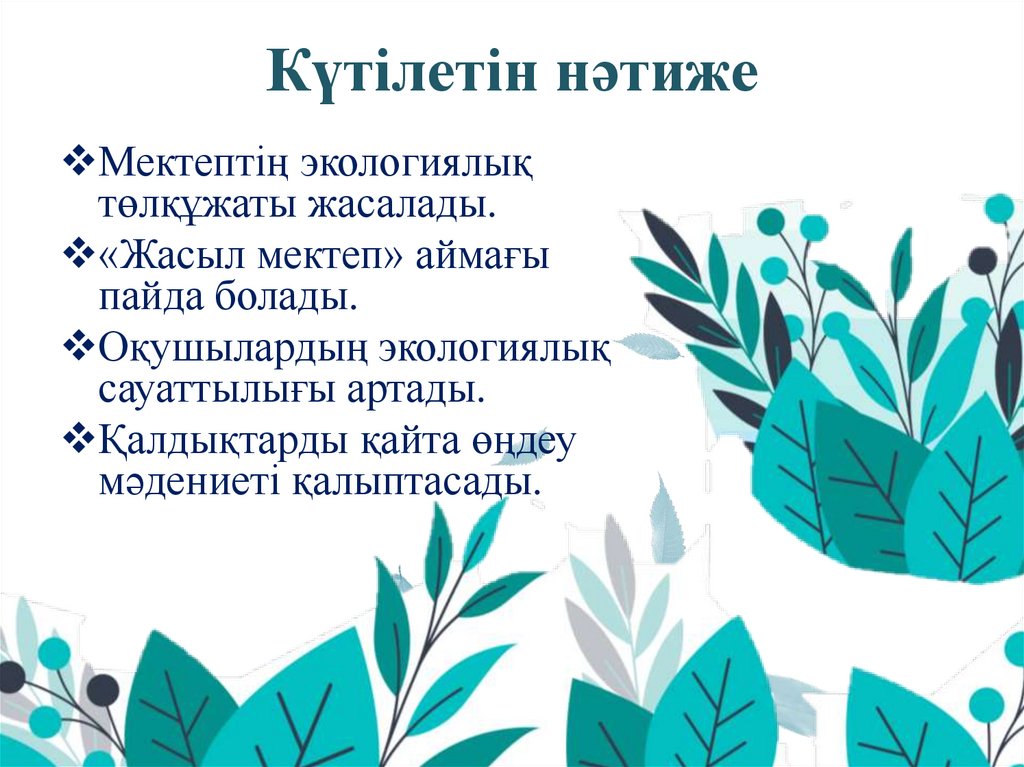 Күтілетін нәтиже

❖Мектептің экологиялық төлқұжаты жасалады.

❖«Жасыл мектеп» аймағы пайда болады.

❖Оқушылардың экологиялық сауаттылығы артады.

❖Қалдықтарды қайта өңдеу мәдениеті қалыптасады.